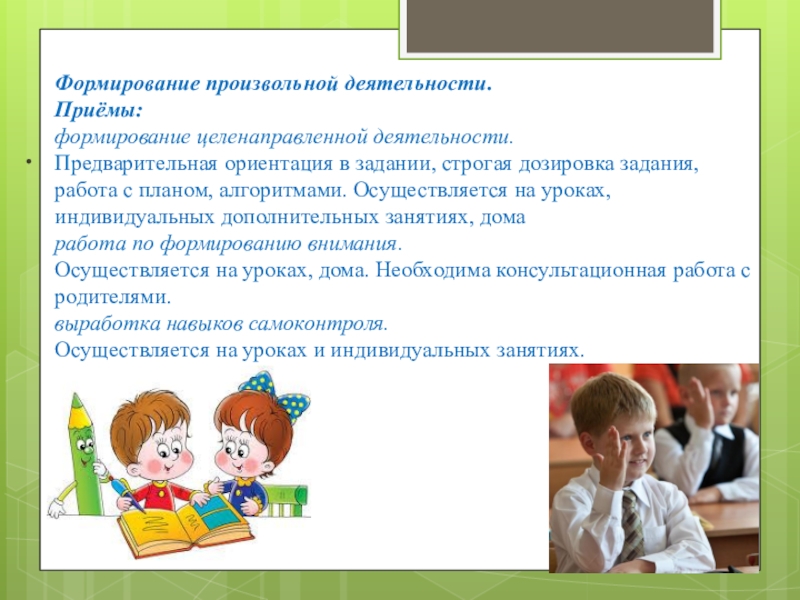 Формирование произвольной деятельности.
Приёмы:
формирование целенаправленной деятельности.
Предварительная ориентация в задании, строгая дозировка задания, работа с планом, алгоритмами. Осуществляется на уроках, индивидуальных дополнительных занятиях, дома
работа по формированию внимания.
Осуществляется на уроках, дома. Необходима консультационная работа с родителями.
выработка навыков самоконтроля.
Осуществляется на уроках и индивидуальных занятиях.